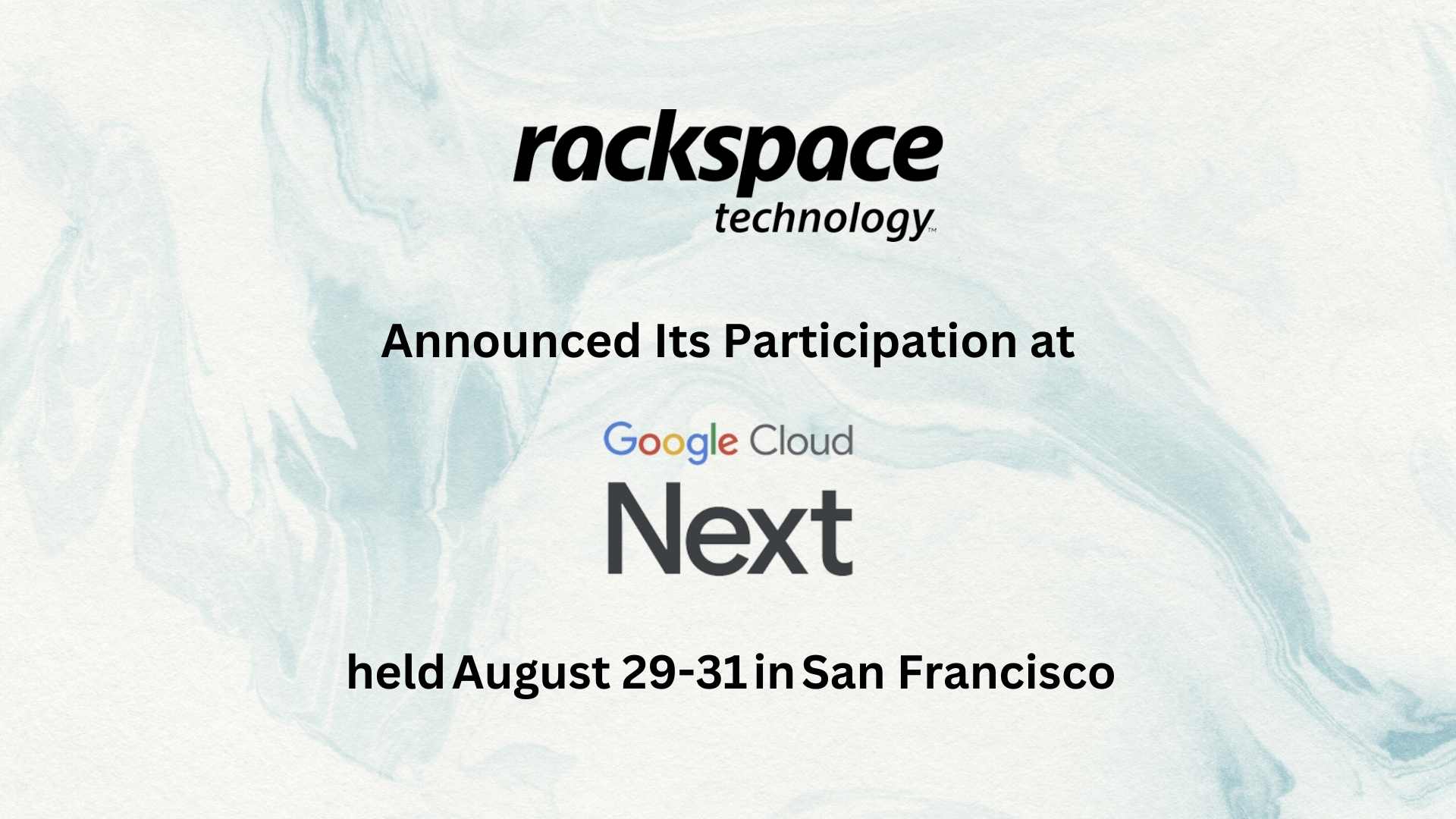 rackspace
technology™

Announced Its Participation at

Google Cloud
Next

held August 29-31 in San Francisco